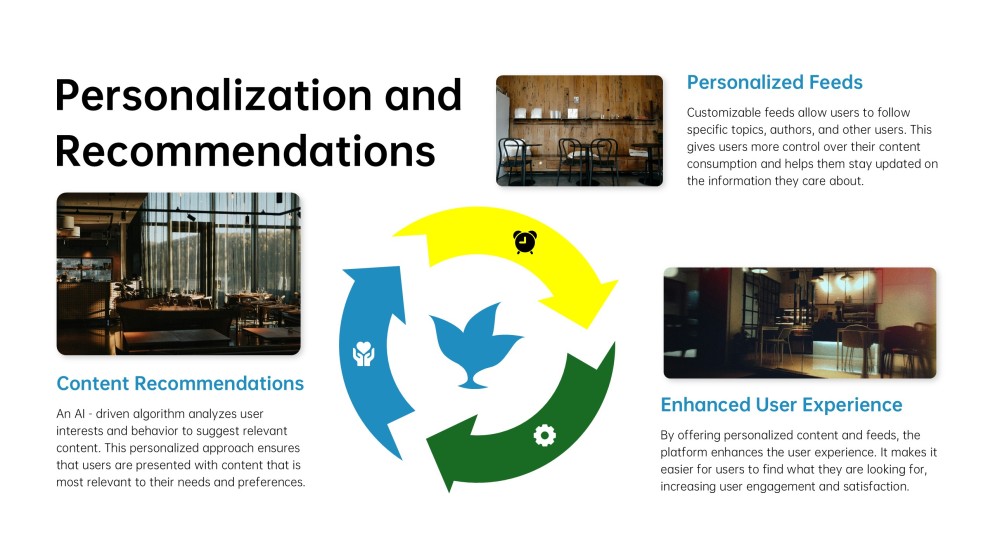 Personalization and Recommendations

Personalized Feeds

Customizable feeds allow users to follow specific topics, authors, and other users. This gives users more control over their content consumption and helps them stay updated on the information they care about.

Content Recommendations

An AI - driven algorithm analyzes user interests and behavior to suggest relevant content. This personalized approach ensures that users are presented with content that is most relevant to their needs and preferences.

Enhanced User Experience

By offering personalized content and feeds, the platform enhances the user experience. It makes it easier for users to find what they are looking for, increasing user engagement and satisfaction.